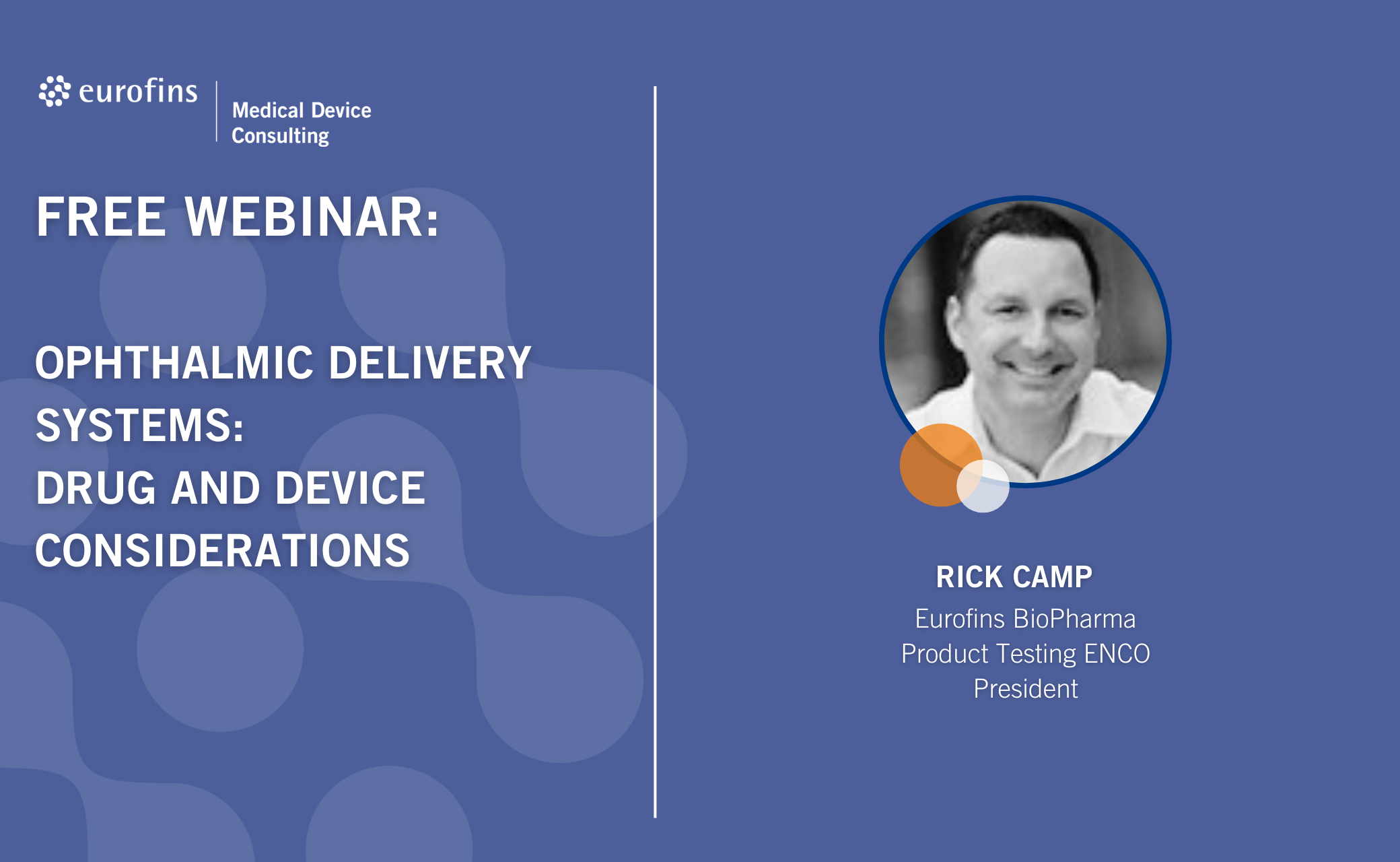 eurofins

Medical Device Consulting

FREE WEBINAR:

OPHTHALMIC DELIVERY SYSTEMS:
DRUG AND DEVICE CONSIDERATIONS

RICK CAMP

Eurofins BioPharma Product Testing ENCO President